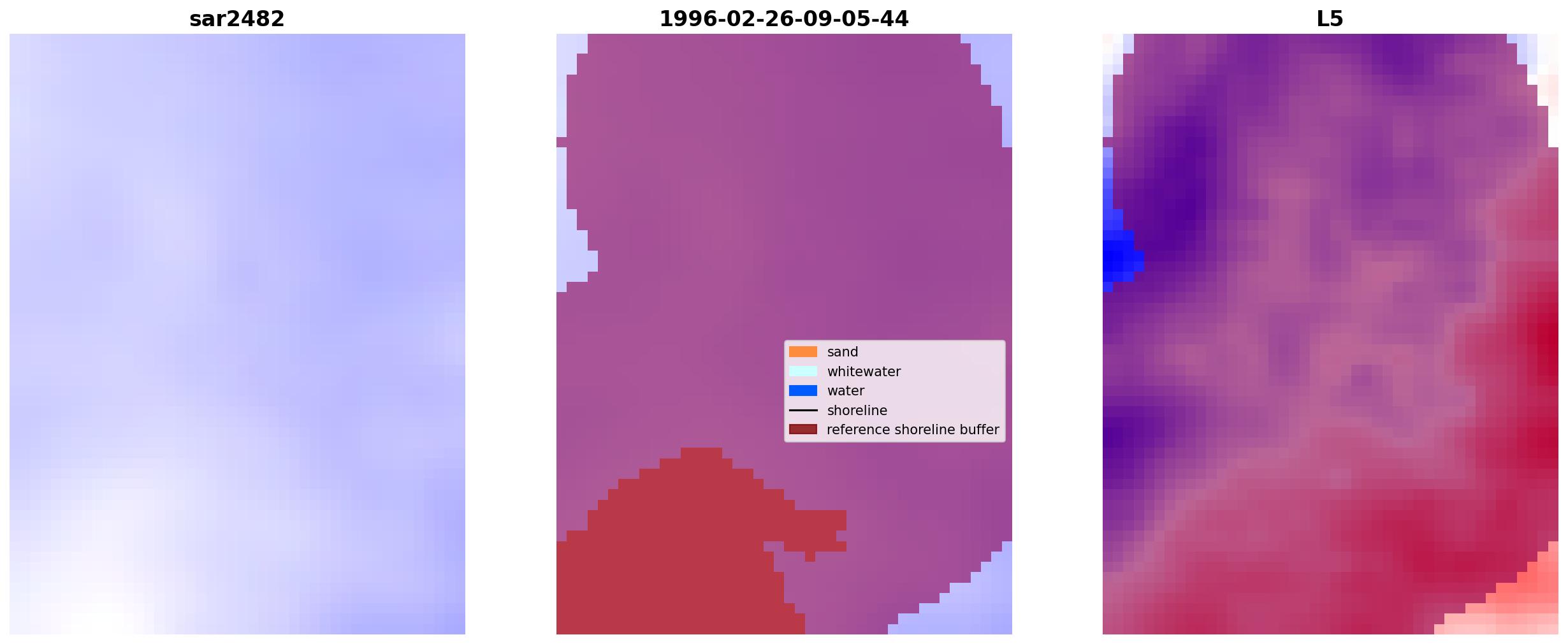 sar2482

1996-02-26-09-05-44

sand
whitewater
water
shoreline
reference shoreline buffer

L5